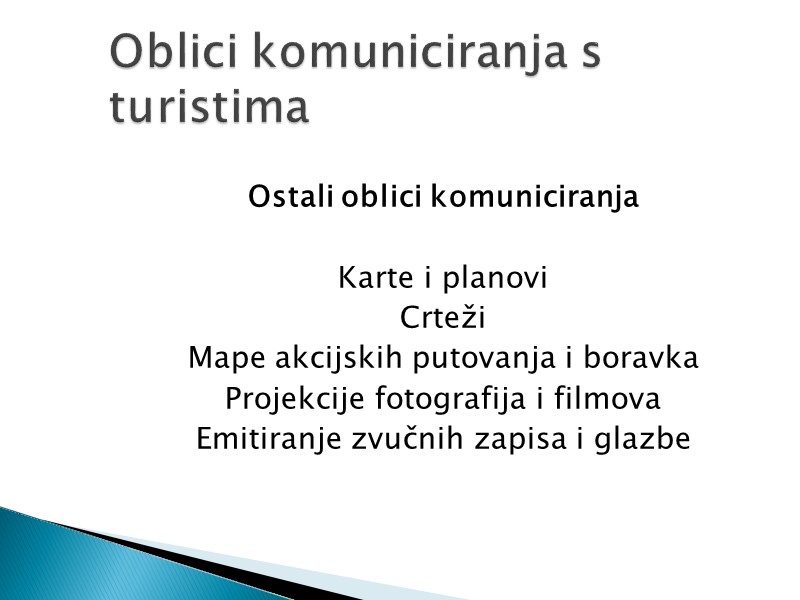 Oblici komuniciranja s turistima

Ostali oblici komuniciranja

Karte i planovi
Crteži
Mape akcijskih putovanja i boravka
Projekcije fotografija i filmova
Emitiranje zvučnih zapisa i glazbe